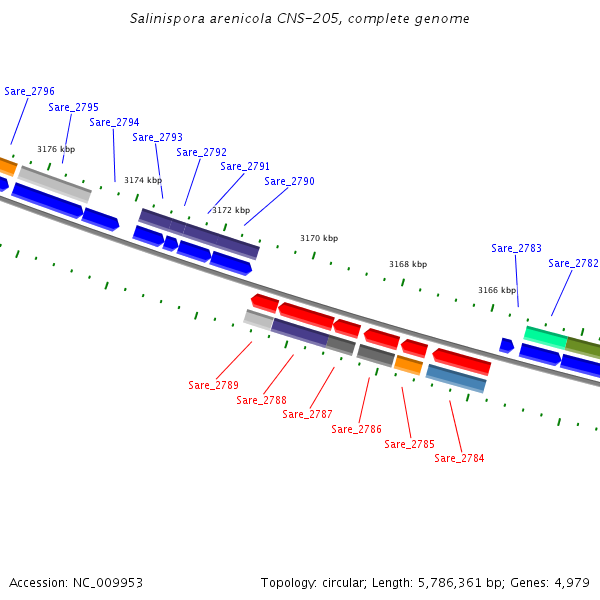 Salinispora arenicola CNS-205, complete genome

Sare_2796
Sare_2795
Sare_2794
Sare_2793
Sare_2792
Sare_2791
Sare_2790
3176 kbp
3174 kbp
3172 kbp
3170 kbp
3168 kbp
3166 kbp
Sare_2783
Sare_2782
Sare_2789
Sare_2788
Sare_2787
Sare_2786
Sare_2785
Sare_2784

Accession: NC_009953
Topology: circular; Length: 5,786,361 bp; Genes: 4,979